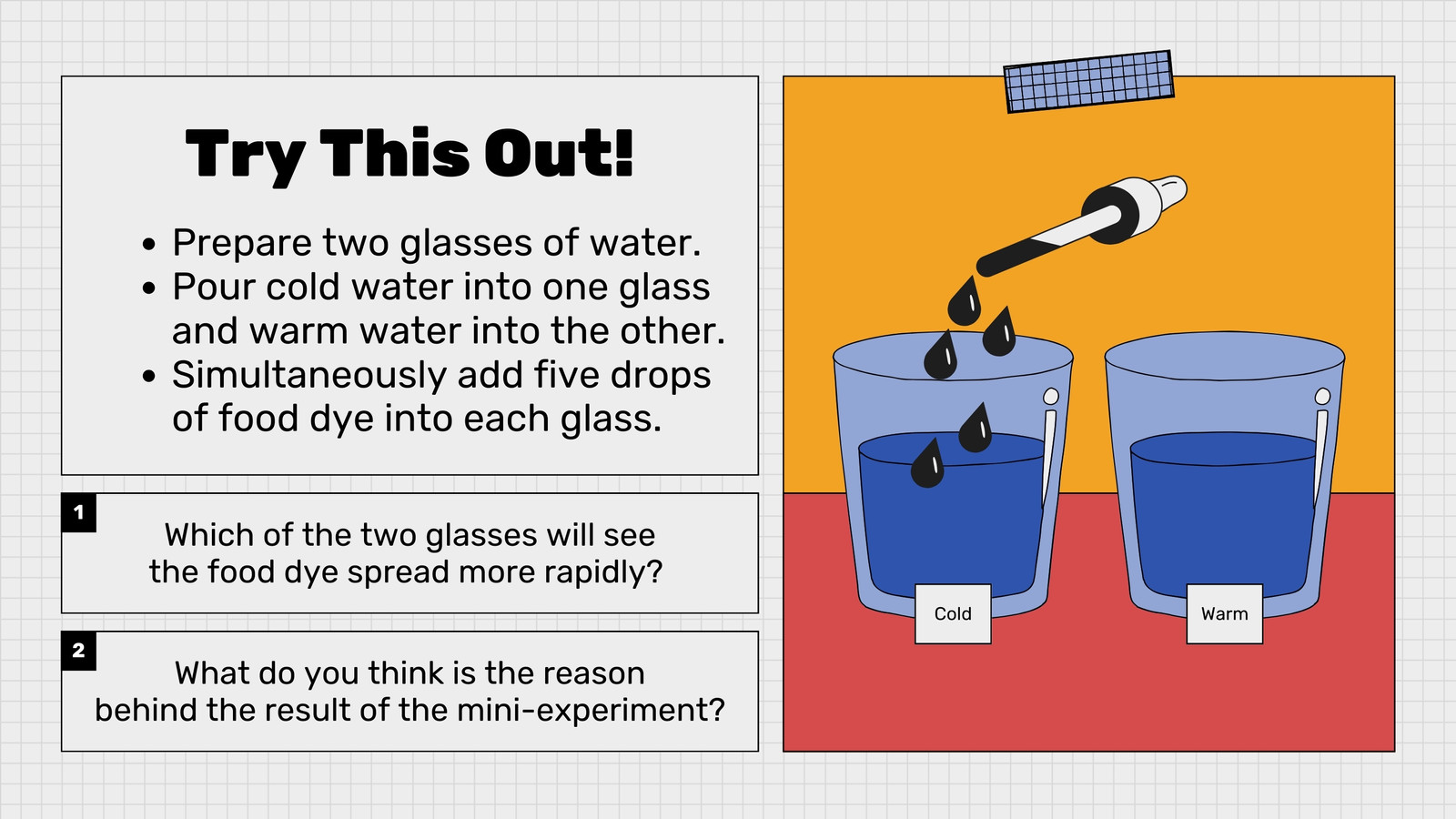 Try This Out!

• Prepare two glasses of water.
• Pour cold water into one glass and warm water into the other.
• Simultaneously add five drops of food dye into each glass.

1

Which of the two glasses will see the food dye spread more rapidly?

2

What do you think is the reason behind the result of the mini-experiment?

Cold

Warm